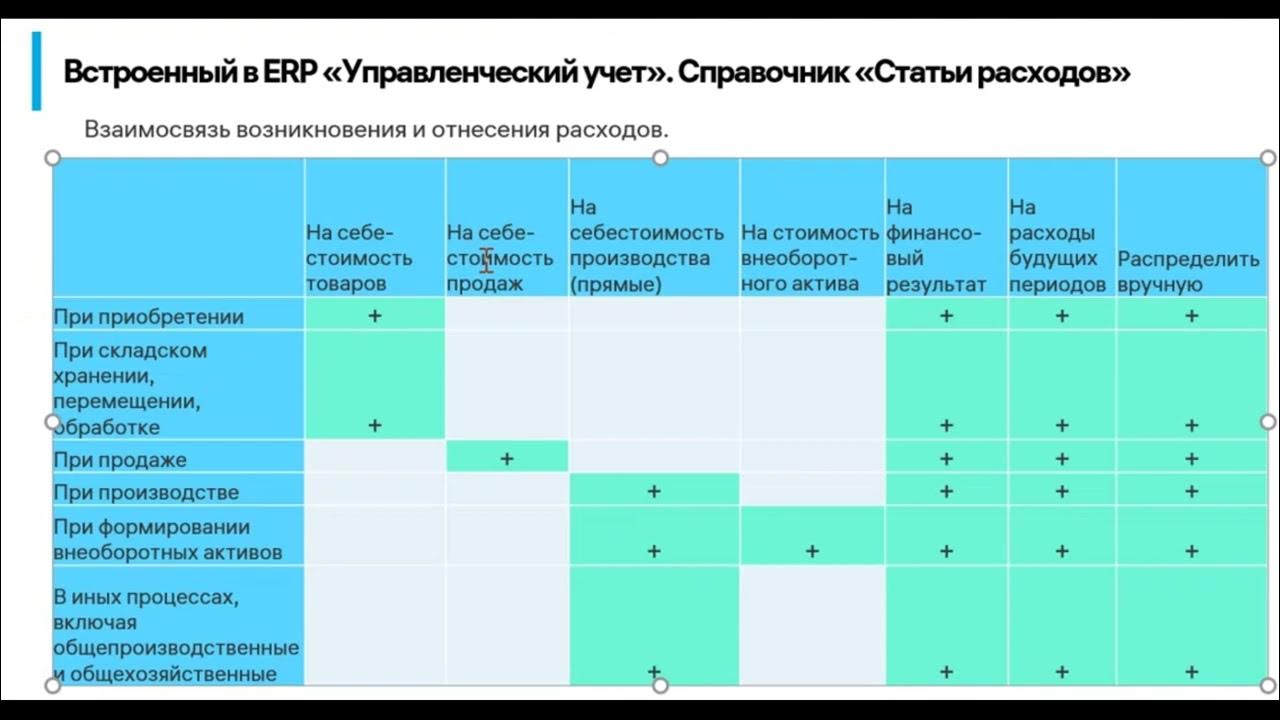 Встроенный в ERP «Управленческий учет». Справочник «Статьи расходов»

Взаимосвязь возникновения и отнесения расходов.

| | На себестоимость товаров | На себестоимость продаж | На себестоимость производства (прямые) | На стоимость внеоборотного актива | На финансовый результат | На расходы будущих периодов | Распределить вручную |
|---|---|---|---|---|---|---|---|
| При приобретении | + | | | | + | + | + |
| При складском хранении, перемещении, обработке | + | | | | + | + | + |
| При продаже | | + | | | + | + | + |
| При производстве | | | + | | + | + | + |
| При формировании внеоборотных активов | | | + | + | + | + | + |
| В иных процессах, включая общепроизводственные и общехозяйственные | | | + | | + | + | + |